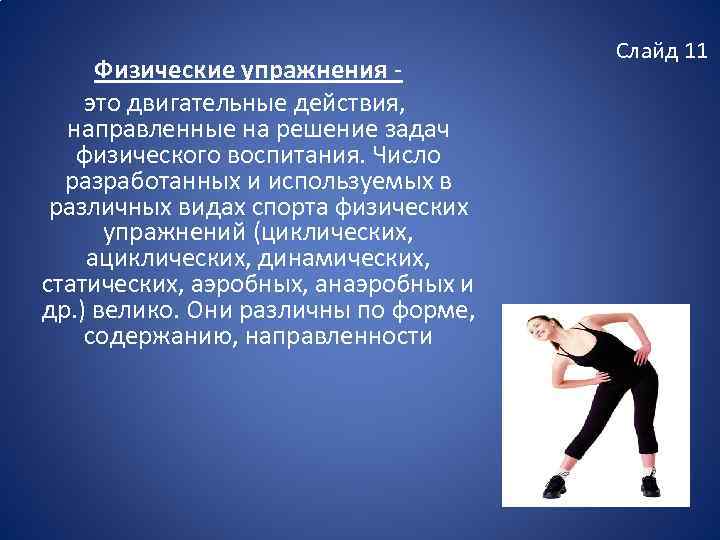 Слайд 11

Физические упражнения -

это двигательные действия, направленные на решение задач физического воспитания. Число разработанных и используемых в различных видах спорта физических упражнений (циклических, ациклических, динамических, статических, аэробных, анаэробных и др.) велико. Они различны по форме, содержанию, направленности